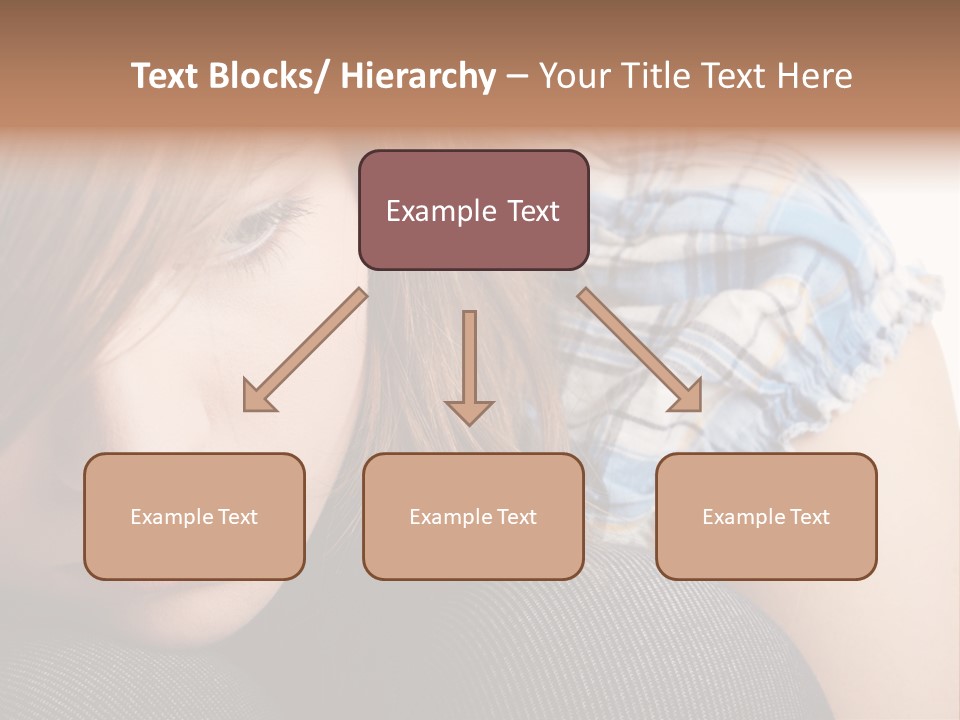 Text Blocks/ Hierarchy – Your Title Text Here

Example Text

Example Text

Example Text

Example Text